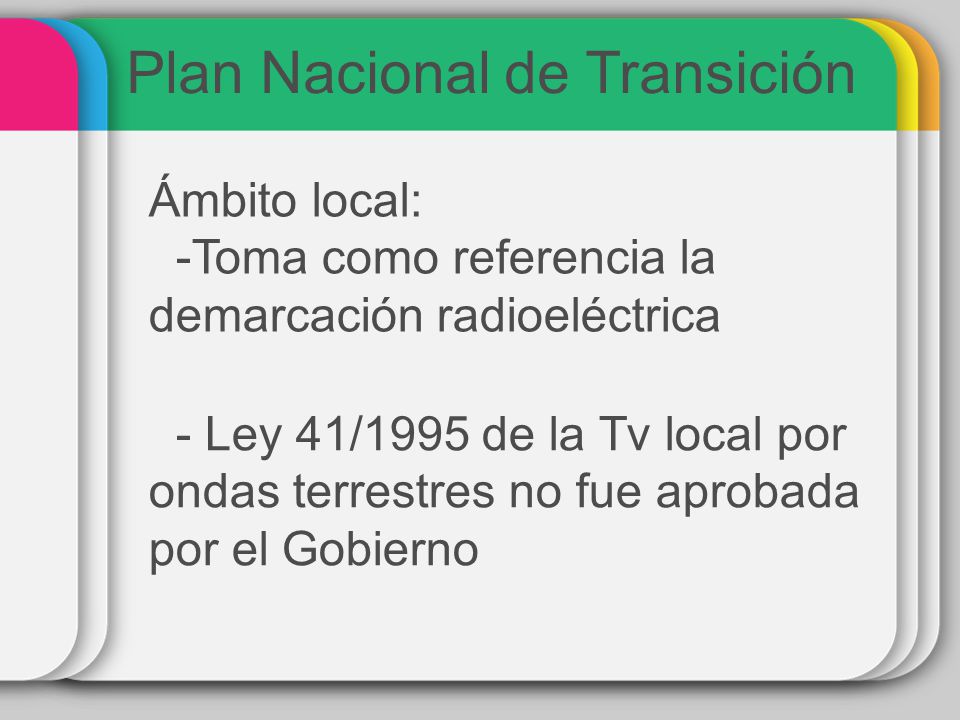 Plan Nacional de Transición

Ámbito local:
-Toma como referencia la demarcación radioeléctrica

- Ley 41/1995 de la Tv local por ondas terrestres no fue aprobada por el Gobierno